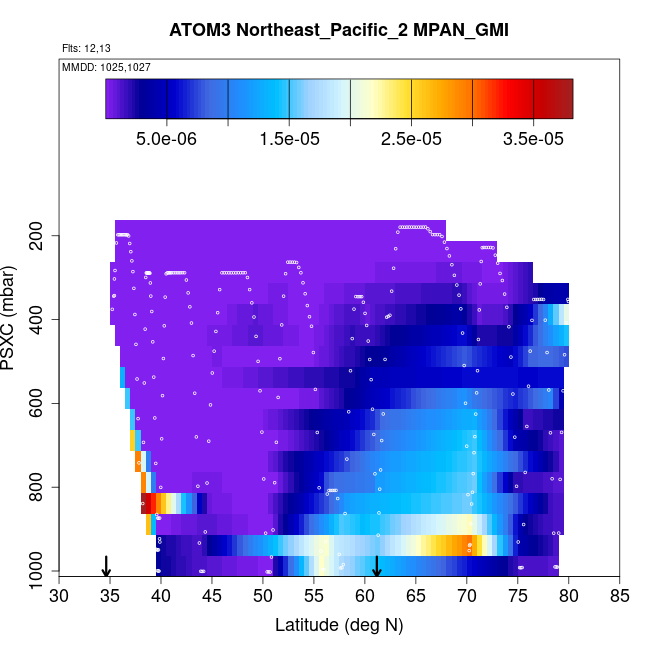 ATOM3 Northeast_Pacific_2 MPAN_GMI

Flts: 12,13

MMDD: 1025,1027

5.0e-06
1.5e-05
2.5e-05
3.5e-05

PSXC (mbar)

200
400
600
800
1000

30
35
40
45
50
55
60
65
70
75
80
85

Latitude (deg N)